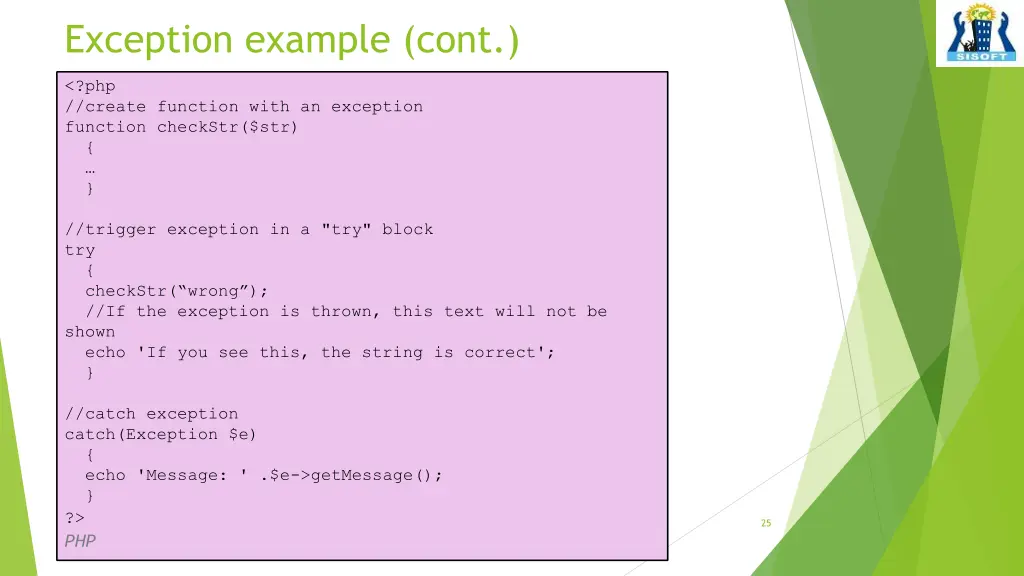 Exception example (cont.)

SISOFT

<?php
//create function with an exception
function checkStr($str)
{
…
}

//trigger exception in a "try" block
try
{
checkStr(“wrong”);
//If the exception is thrown, this text will not be shown
echo 'If you see this, the string is correct';
}

//catch exception
catch(Exception $e)
{
echo 'Message: ' .$e->getMessage();
}
?>
PHP

25